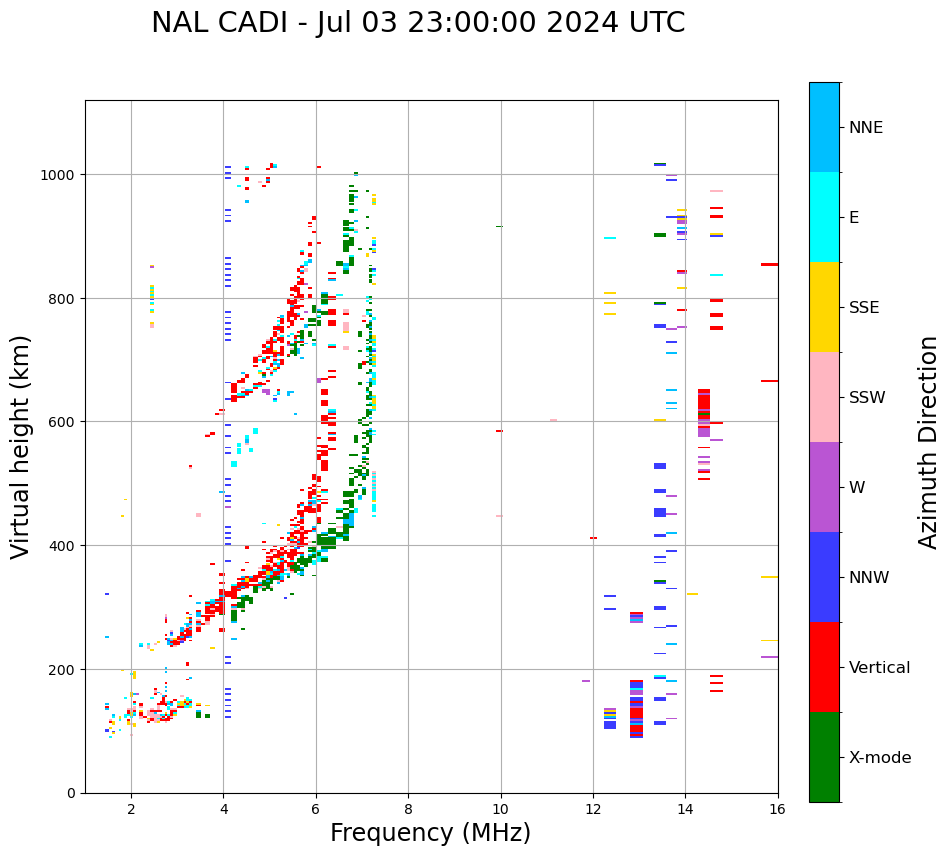 NAL CADI - Jul 03 23:00:00 2024 UTC

Virtual height (km)

1000
800
600
400
200
0

2
4
6
8
10
12
14
16

Frequency (MHz)

NNE
E
SSE
SSW
W
NNW
Vertical
X-mode

Azimuth Direction